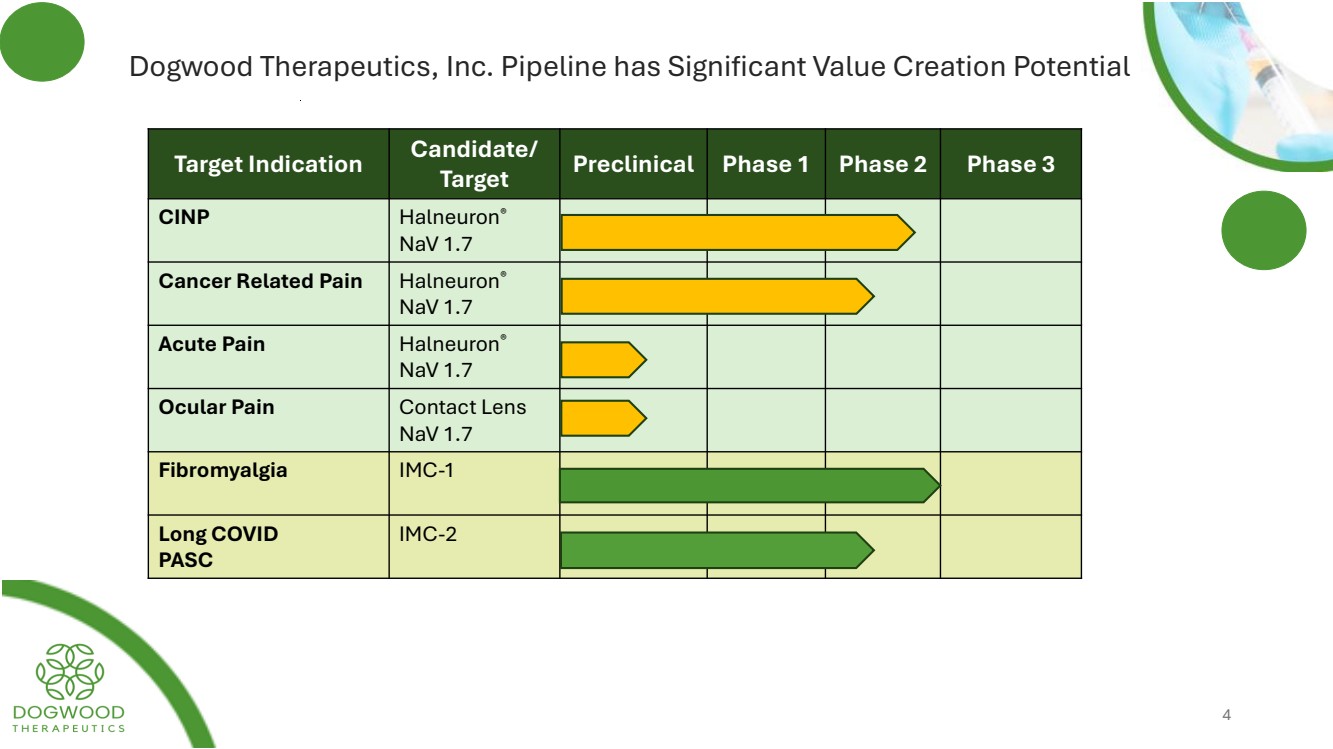 Dogwood Therapeutics, Inc. Pipeline has Significant Value Creation Potential

| Target Indication | Candidate/ Target | Preclinical | Phase 1 | Phase 2 | Phase 3 |
|---|---|---|---|---|---|
| CINP | Halneuron® NaV 1.7 | | | | |
| Cancer Related Pain | Halneuron® NaV 1.7 | | | | |
| Acute Pain | Halneuron® NaV 1.7 | | | | |
| Ocular Pain | Contact Lens NaV 1.7 | | | | |
| Fibromyalgia | IMC-1 | | | | |
| Long COVID PASC | IMC-2 | | | | |

DOGWOOD THERAPEUTICS

4